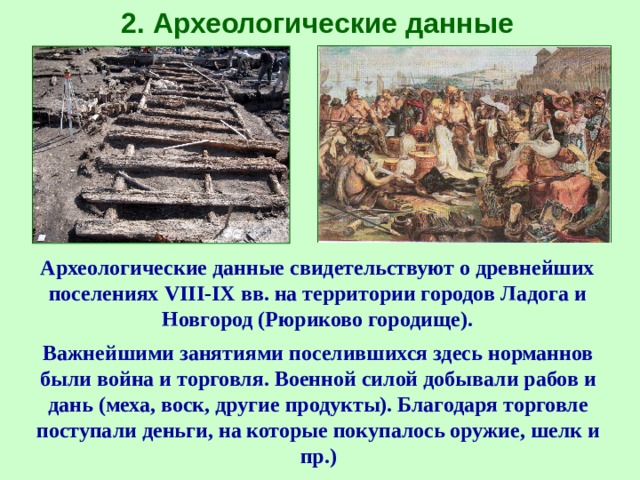 2. Археологические данные

Археологические данные свидетельствуют о древнейших поселениях VIII-IX вв. на территории городов Ладога и Новгород (Рюриково городище).

Важнейшими занятиями поселившихся здесь норманнов были война и торговля. Военной силой добывали рабов и дань (меха, воск, другие продукты). Благодаря торговле поступали деньги, на которые покупалось оружие, шелк и пр.)